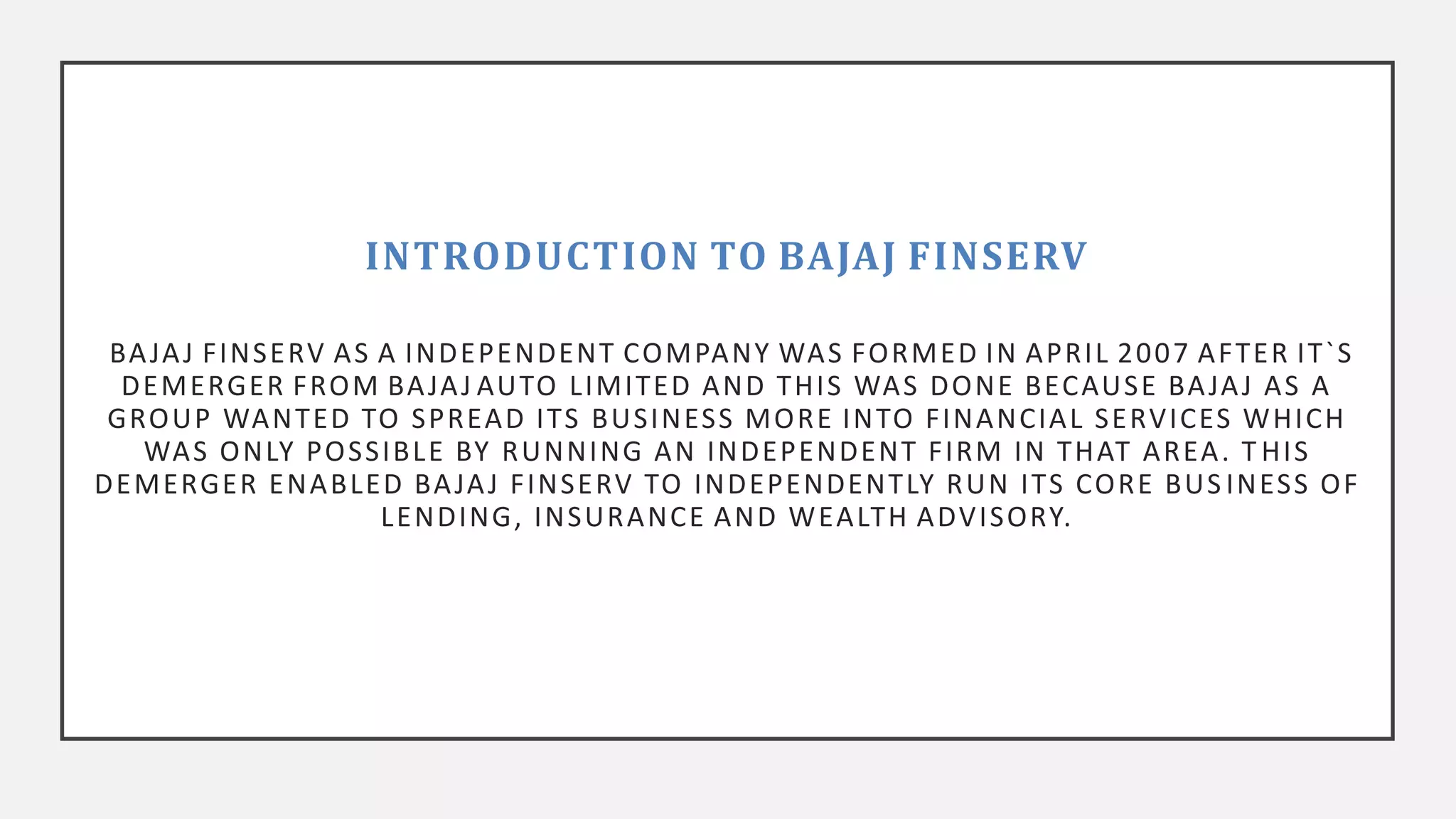 INTRODUCTION TO BAJAJ FINSERV

BAJAJ FINSERV AS A INDEPENDENT COMPANY WAS FORMED IN APRIL 2007 AFTER IT`S DEMERGER FROM BAJAJ AUTO LIMITED AND THIS WAS DONE BECAUSE BAJAJ AS A GROUP WANTED TO SPREAD ITS BUSINESS MORE INTO FINANCIAL SERVICES WHICH WAS ONLY POSSIBLE BY RUNNING AN INDEPENDENT FIRM IN THAT AREA. THIS DEMERGER ENABLED BAJAJ FINSERV TO INDEPENDENTLY RUN ITS CORE BUSINESS OF LENDING, INSURANCE AND WEALTH ADVISORY.